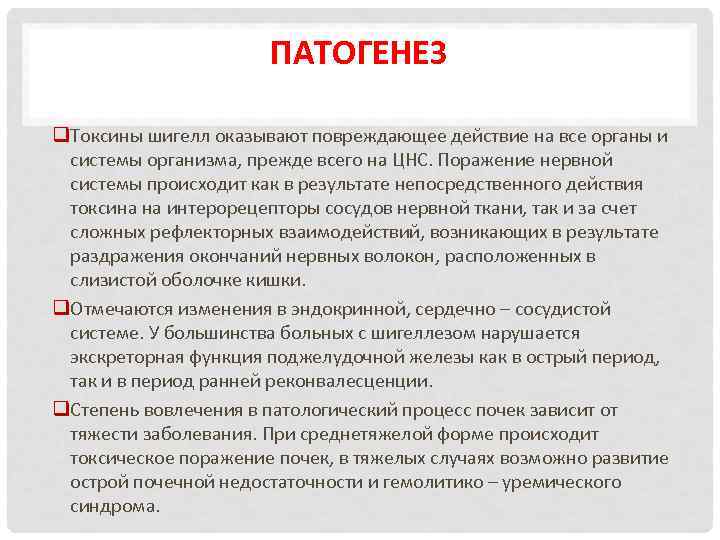 ПАТОГЕНЕЗ

❑Токсины шигелл оказывают повреждающее действие на все органы и системы организма, прежде всего на ЦНС. Поражение нервной системы происходит как в результате непосредственного действия токсина на интерорецепторы сосудов нервной ткани, так и за счет сложных рефлекторных взаимодействий, возникающих в результате раздражения окончаний нервных волокон, расположенных в слизистой оболочке кишки.

❑Отмечаются изменения в эндокринной, сердечно – сосудистой системе. У большинства больных с шигеллезом нарушается экскреторная функция поджелудочной железы как в острый период, так и в период ранней реконвалесценции.

❑Степень вовлечения в патологический процесс почек зависит от тяжести заболевания. При среднетяжелой форме происходит токсическое поражение почек, в тяжелых случаях возможно развитие острой почечной недостаточности и гемолитико – уремического синдрома.